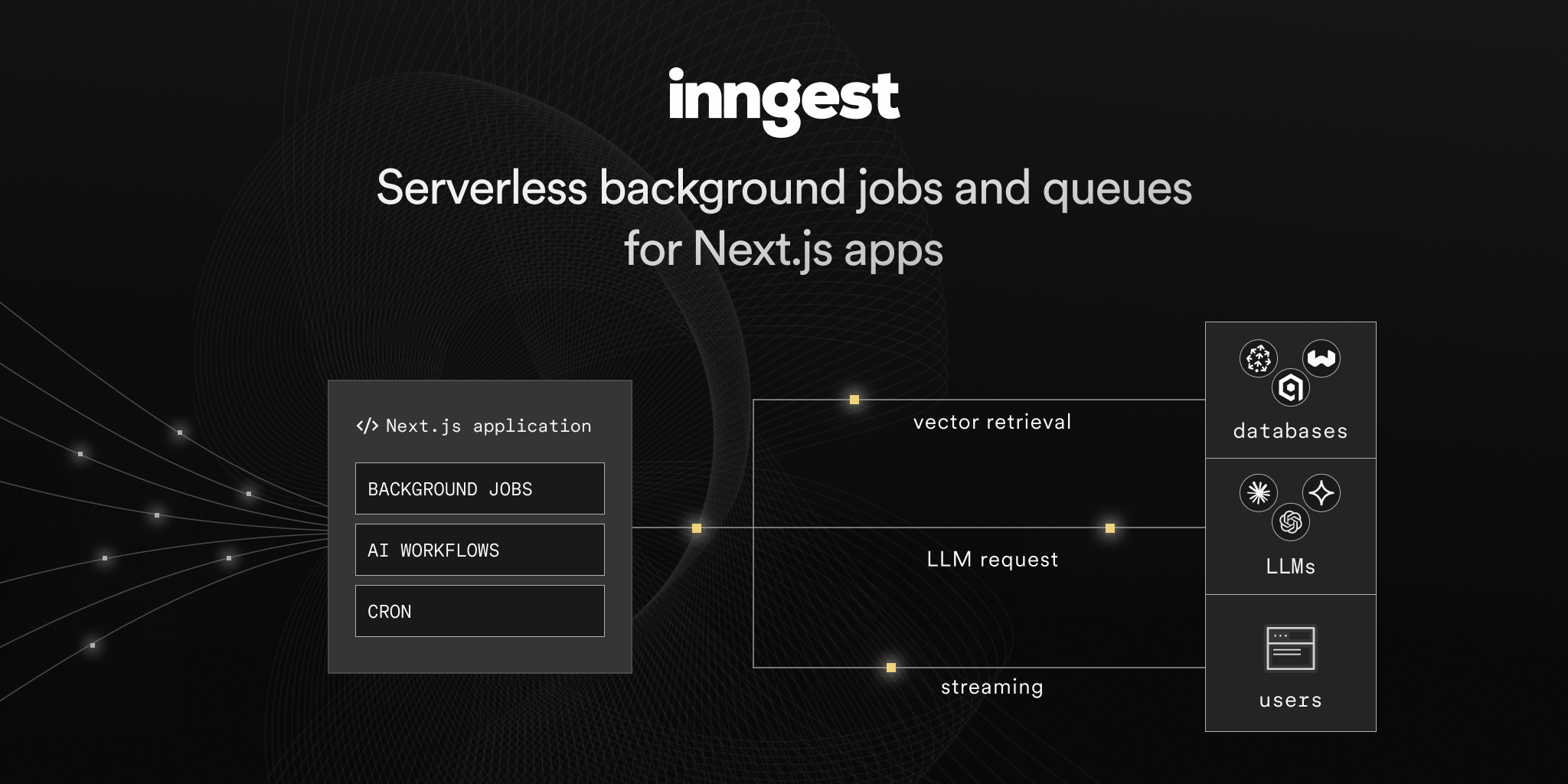 inngest

Serverless background jobs and queues for Next.js apps

</> Next.js application

BACKGROUND JOBS

AI WORKFLOWS

CRON

vector retrieval

LLM request

streaming

databases

LLMs

users